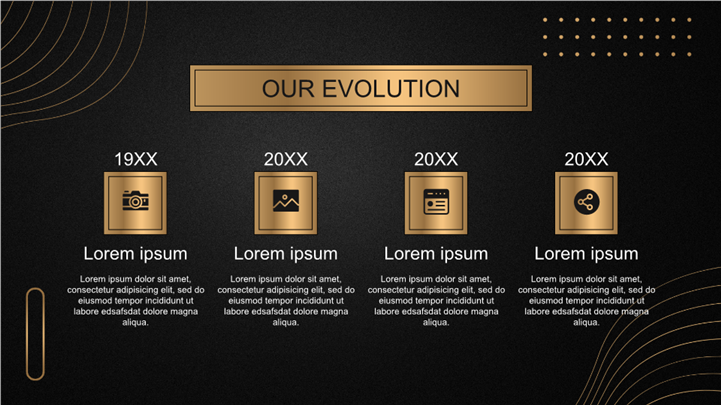 OUR EVOLUTION

19XX

Lorem ipsum

Lorem ipsum dolor sit amet, consectetur adipisicing elit, sed do eiusmod tempor incididunt ut labore edsafsdat dolore magna aliqua.

20XX

Lorem ipsum

Lorem ipsum dolor sit amet, consectetur adipisicing elit, sed do eiusmod tempor incididunt ut labore edsafsdat dolore magna aliqua.

20XX

Lorem ipsum

Lorem ipsum dolor sit amet, consectetur adipisicing elit, sed do eiusmod tempor incididunt ut labore edsafsdat dolore magna aliqua.

20XX

Lorem ipsum

Lorem ipsum dolor sit amet, consectetur adipisicing elit, sed do eiusmod tempor incididunt ut labore edsafsdat dolore magna aliqua.